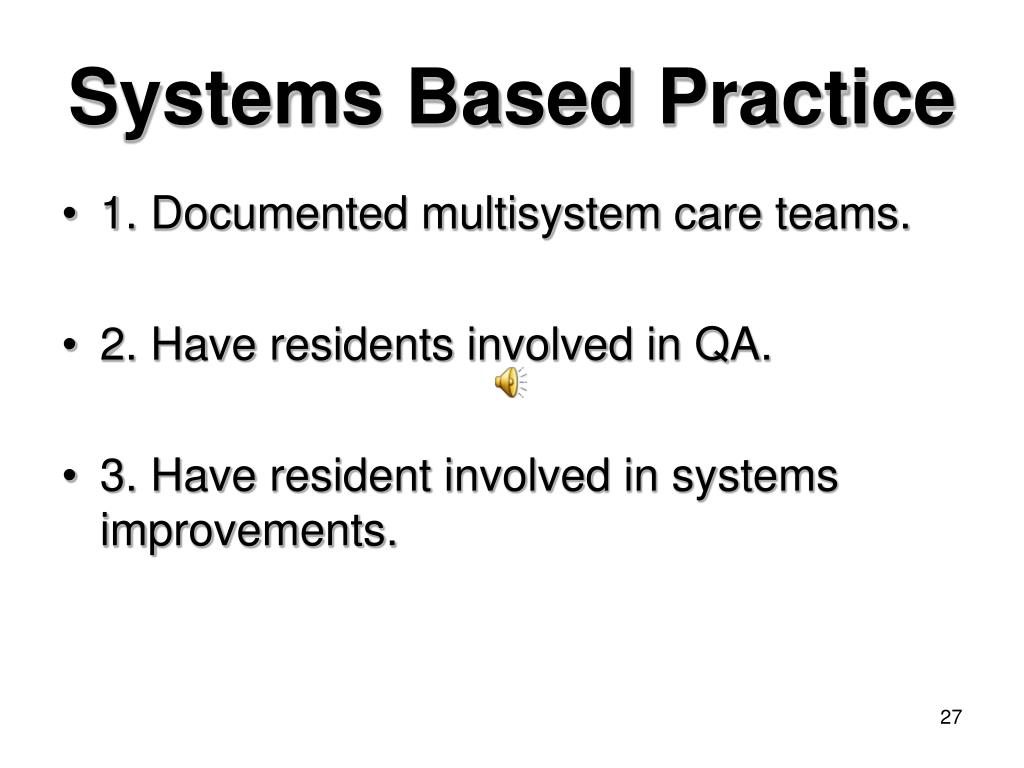 Systems Based Practice

• 1. Documented multisystem care teams.

• 2. Have residents involved in QA.

• 3. Have resident involved in systems improvements.

27